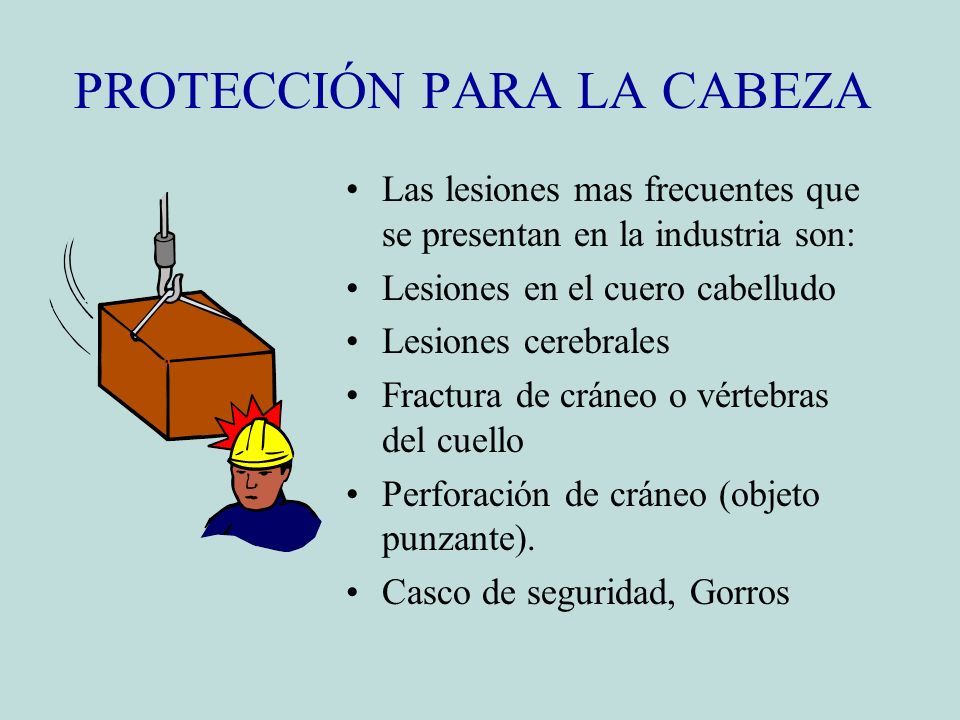 PROTECCIÓN PARA LA CABEZA

• Las lesiones mas frecuentes que se presentan en la industria son:
• Lesiones en el cuero cabelludo
• Lesiones cerebrales
• Fractura de cráneo o vértebras del cuello
• Perforación de cráneo (objeto punzante).
• Casco de seguridad, Gorros